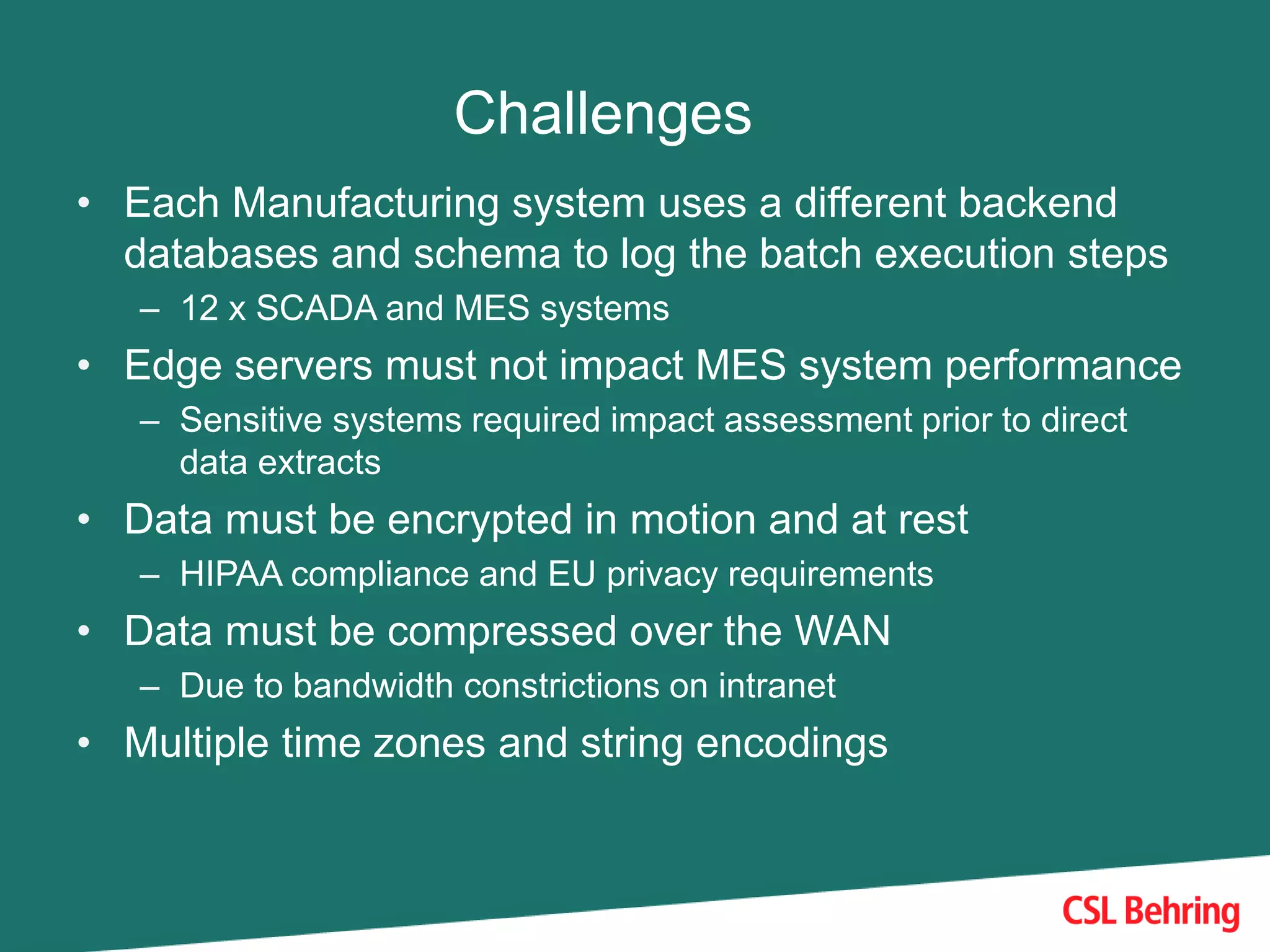 Challenges

• Each Manufacturing system uses a different backend databases and schema to log the batch execution steps
  – 12 x SCADA and MES systems
• Edge servers must not impact MES system performance
  – Sensitive systems required impact assessment prior to direct data extracts
• Data must be encrypted in motion and at rest
  – HIPAA compliance and EU privacy requirements
• Data must be compressed over the WAN
  – Due to bandwidth constrictions on intranet
• Multiple time zones and string encodings

CSL Behring